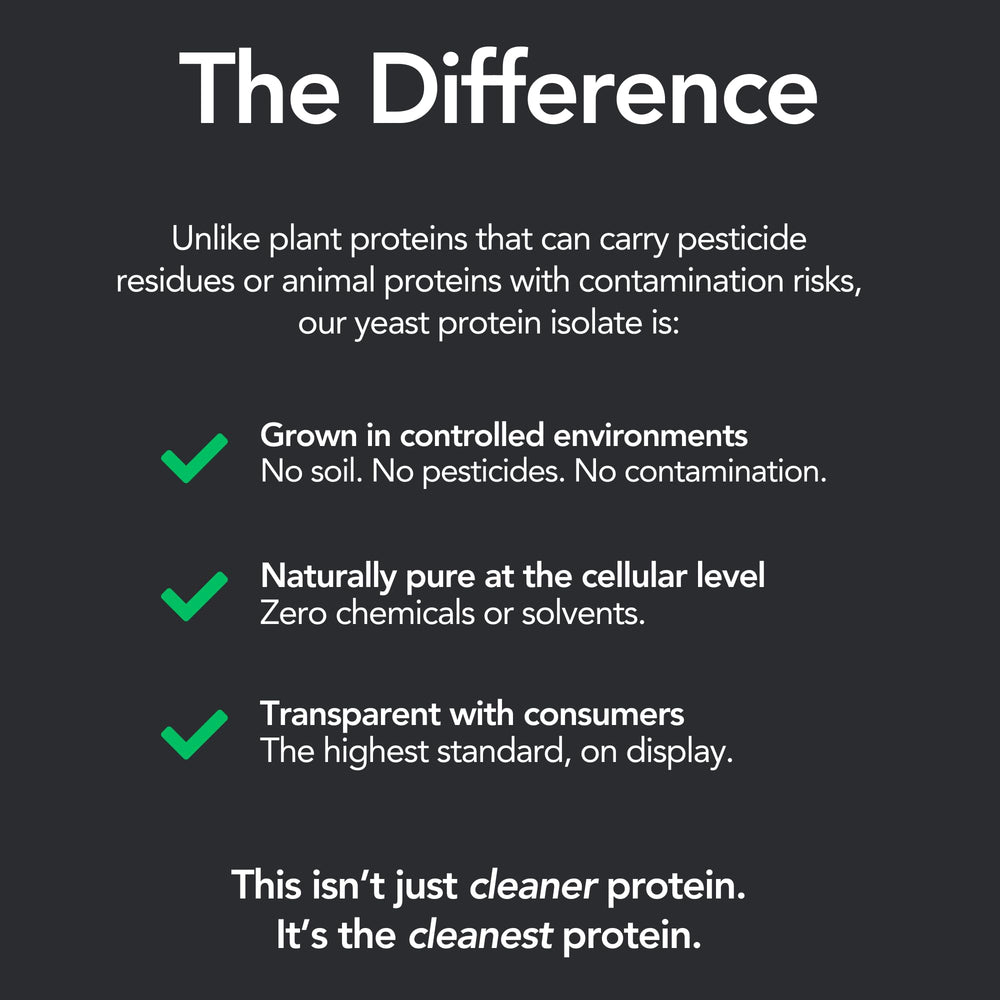 The Difference

Unlike plant proteins that can carry pesticide residues or animal proteins with contamination risks, our yeast protein isolate is:

Grown in controlled environments
No soil. No pesticides. No contamination.

Naturally pure at the cellular level
Zero chemicals or solvents.

Transparent with consumers
The highest standard, on display.

This isn't just cleaner protein.
It's the cleanest protein.